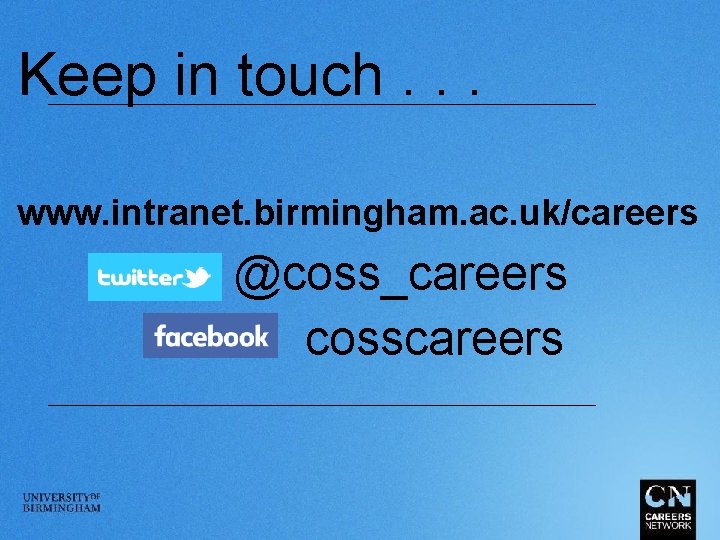 Keep in touch . . .

www.intranet.birmingham.ac.uk/careers

twitter @coss_careers

facebook cosscareers

UNIVERSITY OF BIRMINGHAM

CN CAREERS NETWORK